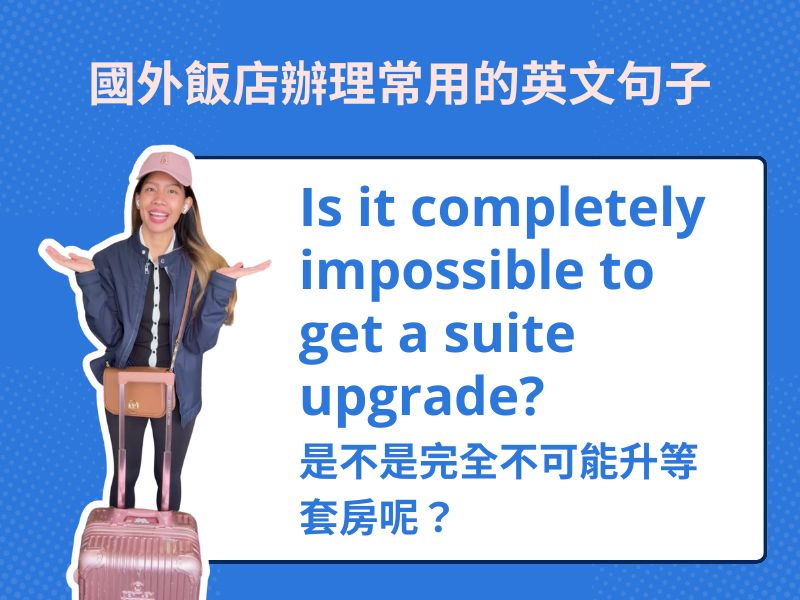 國外飯店辦理常用的英文句子

Is it completely impossible to get a suite upgrade?

是不是完全不可能升等套房呢？